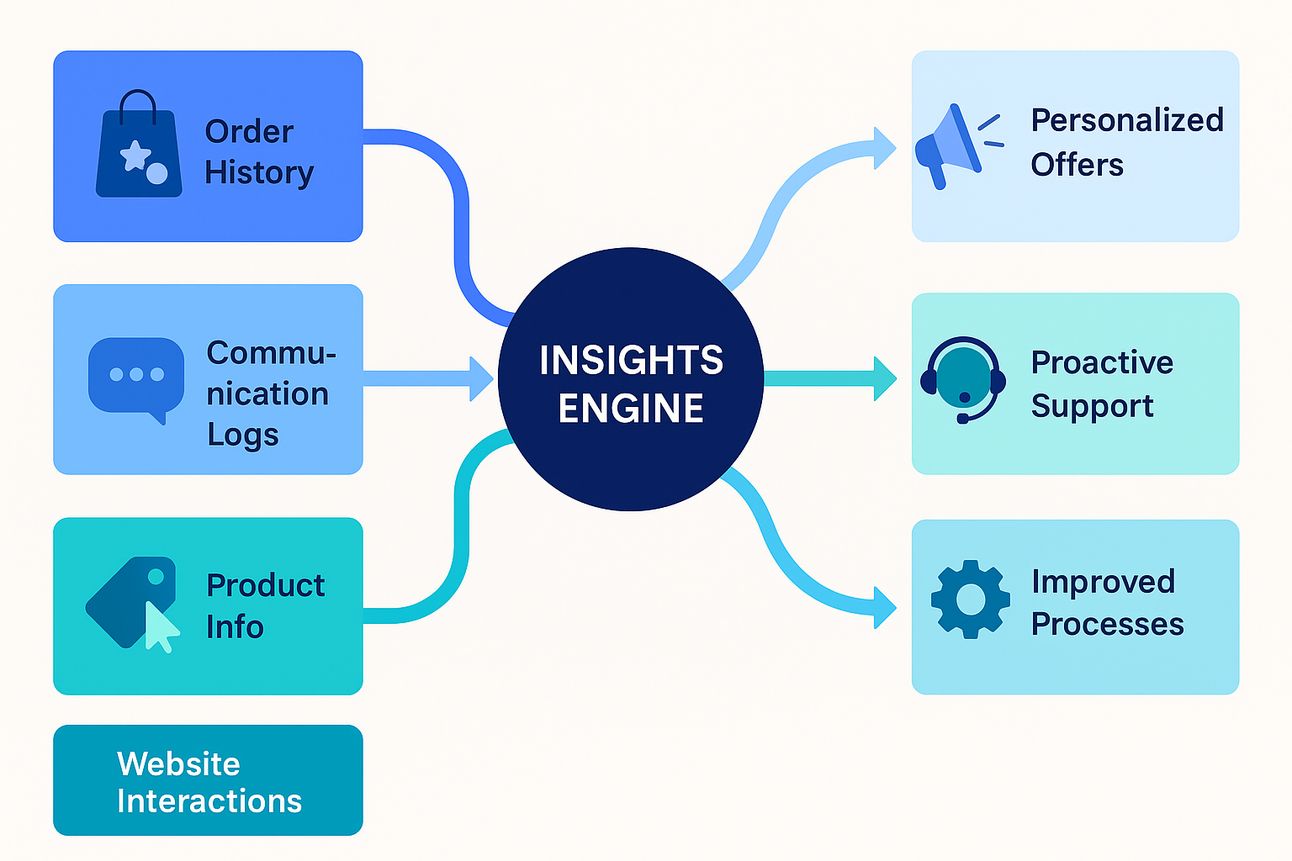 Order History

Communication Logs

Product Info

Website Interactions

INSIGHTS ENGINE

Personalized Offers

Proactive Support

Improved Processes